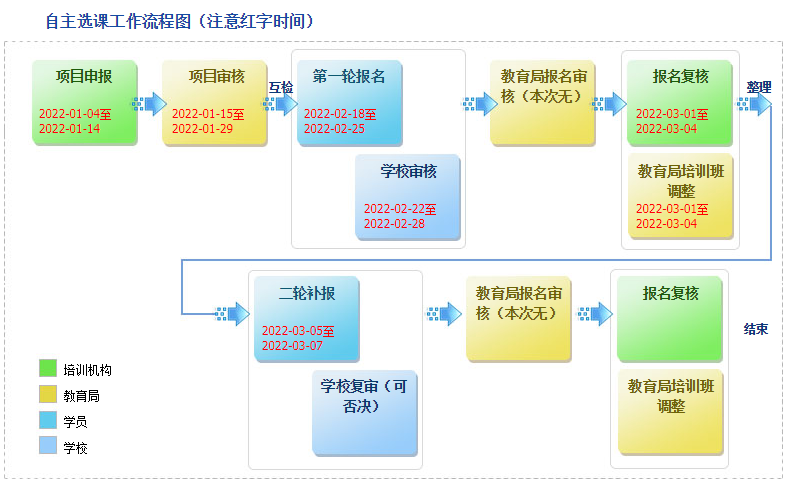 自主选课工作流程图（注意红字时间）

项目申报

2022-01-04至
2022-01-14

项目审核

2022-01-15至
2022-01-29

互检

第一轮报名

2022-02-18至
2022-02-25

学校审核

2022-02-22至
2022-02-28

教育局报名审核（本次无）

报名复核

2022-03-01至
2022-03-04

教育局培训班调整

2022-03-01至
2022-03-04

整理

二轮补报

2022-03-05至
2022-03-07

学校复审（可否决）

教育局报名审核（本次无）

报名复核

教育局培训班调整

结束

培训机构
教育局
学员
学校